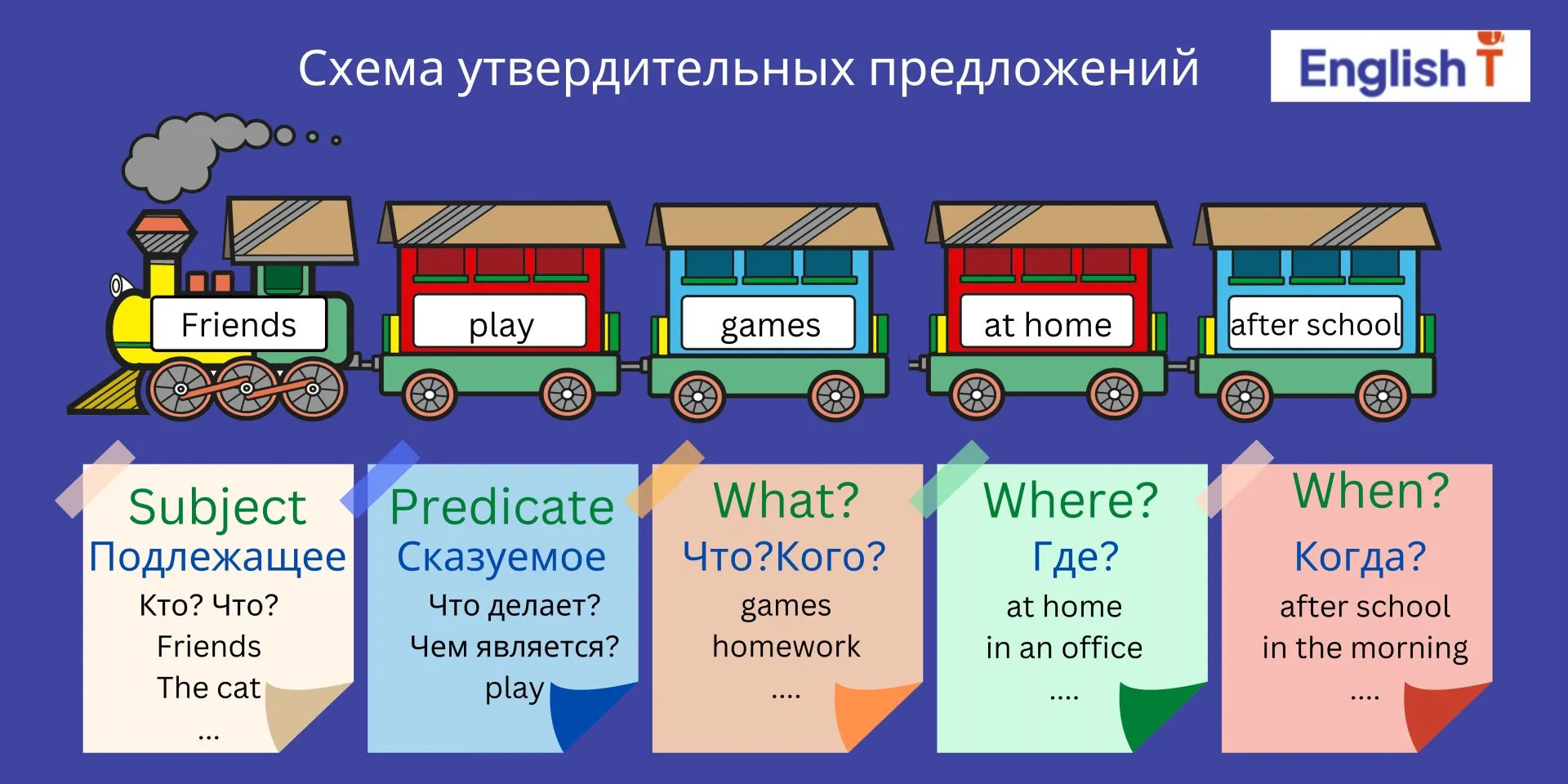 Схема утвердительных предложений

English T

Friends

play

games

at home

after school

Subject
Подлежащее
Кто? Что?
Friends
The cat
...

Predicate
Сказуемое
Что делает?
Чем является?
play

What?
Что?Кого?
games
homework
....

Where?
Где?
at home
in an office
....

When?
Когда?
after school
in the morning
....